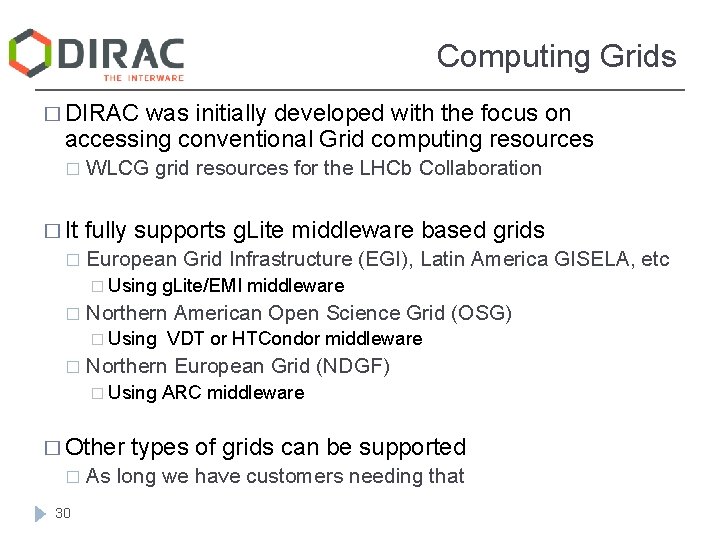 DIRAC
THE INTERWARE

Computing Grids

□ DIRAC was initially developed with the focus on accessing conventional Grid computing resources
□ WLCG grid resources for the LHCb Collaboration

□ It fully supports gLite middleware based grids
□ European Grid Infrastructure (EGI), Latin America GISELA, etc
□ Using gLite/EMI middleware
□ Northern American Open Science Grid (OSG)
□ Using VDT or HTCondor middleware
□ Northern European Grid (NDGF)
□ Using ARC middleware

□ Other types of grids can be supported
□ As long we have customers needing that

30